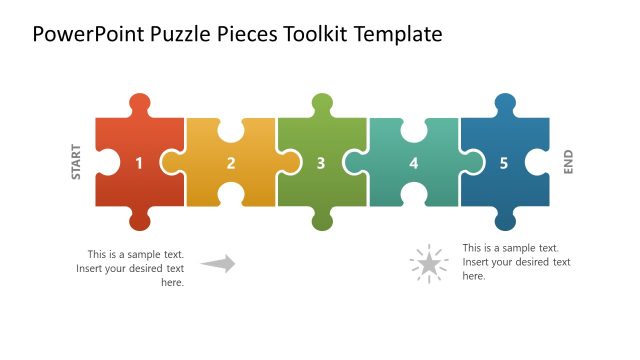 PowerPoint Puzzle Pieces Toolkit Template

START

1

2

3

4

5

END

This is a sample text. Insert your desired text here.

This is a sample text. Insert your desired text here.